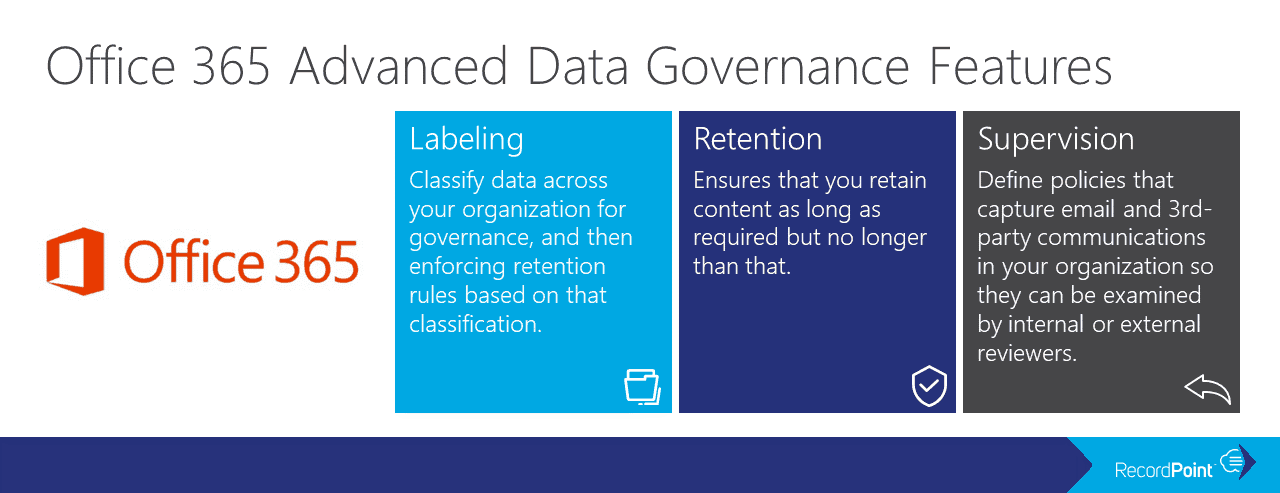 Office 365 Advanced Data Governance Features

Office 365

Labeling
Classify data across your organization for governance, and then enforcing retention rules based on that classification.

Retention
Ensures that you retain content as long as required but no longer than that.

Supervision
Define policies that capture email and 3rd-party communications in your organization so they can be examined by internal or external reviewers.

RecordPoint